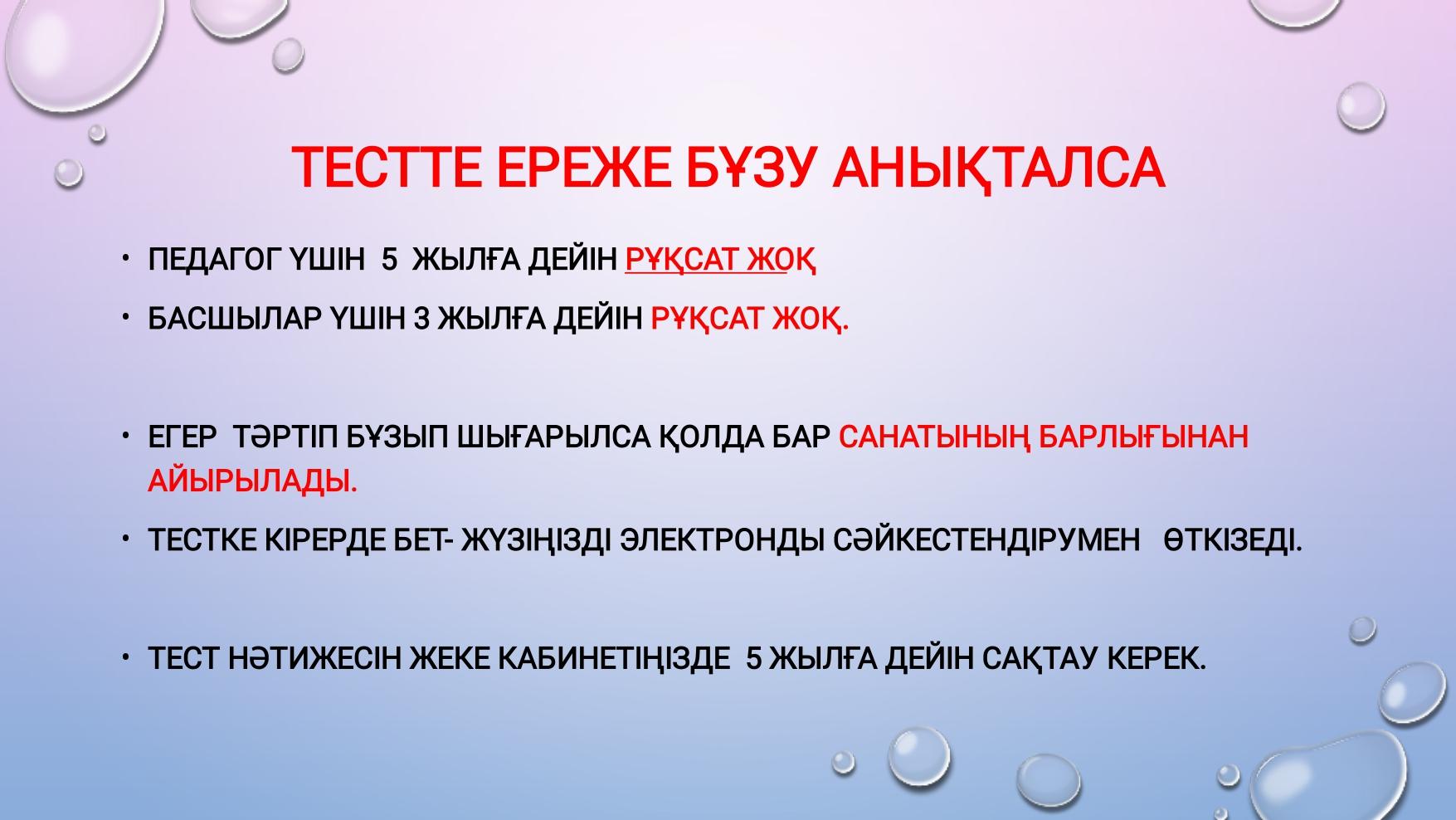 ТЕСТТЕ ЕРЕЖЕ БҰЗУ АНЫҚТАЛСА

• ПЕДАГОГ ҮШІН 5 ЖЫЛҒА ДЕЙІН РҰҚСАТ ЖОҚ

• БАСШЫЛАР ҮШІН 3 ЖЫЛҒА ДЕЙІН РҰҚСАТ ЖОҚ.

• ЕГЕР ТӘРТІП БҰЗЫП ШЫҒАРЫЛСА ҚОЛДА БАР САНАТЫНЫҢ БАРЛЫҒЫНАН АЙЫРЫЛАДЫ.

• ТЕСТКЕ КІРЕРДЕ БЕТ- ЖҮЗІҢІЗДІ ЭЛЕКТРОНДЫ СӘЙКЕСТЕНДІРУМЕН ӨТКІЗЕДІ.

• ТЕСТ НӘТИЖЕСІН ЖЕКЕ КАБИНЕТІҢІЗДЕ 5 ЖЫЛҒА ДЕЙІН САҚТАУ КЕРЕК.